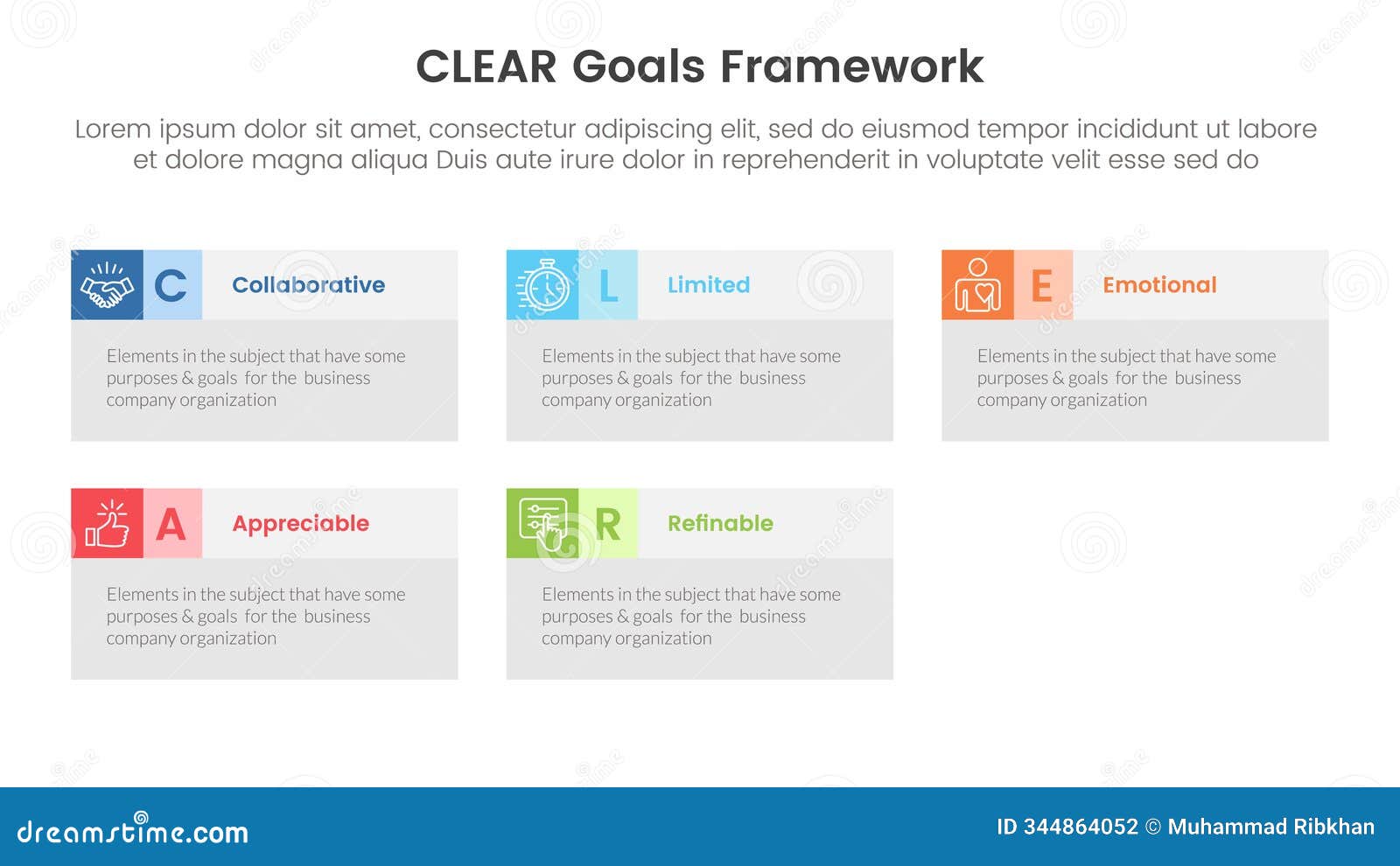 CLEAR Goals Framework

Lorem ipsum dolor sit amet, consectetur adipiscing elit, sed do eiusmod tempor incididunt ut labore et dolore magna aliqua Duis aute irure dolor in reprehenderit in voluptate velit esse sed do

C Collaborative

Elements in the subject that have some purposes & goals for the business company organization

L Limited

Elements in the subject that have some purposes & goals for the business company organization

E Emotional

Elements in the subject that have some purposes & goals for the business company organization

A Appreciable

Elements in the subject that have some purposes & goals for the business company organization

R Refinable

Elements in the subject that have some purposes & goals for the business company organization

dreamstime.com

ID 344864052 © Muhammad Ribkhan